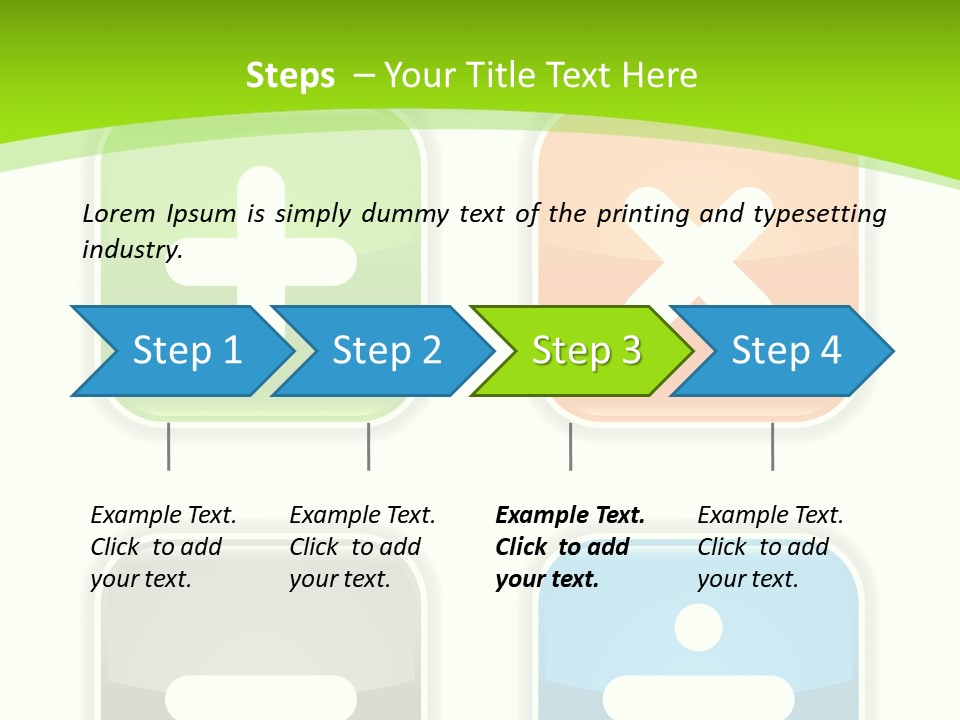 Steps – Your Title Text Here

Lorem Ipsum is simply dummy text of the printing and typesetting industry.

Step 1

Step 2

Step 3

Step 4

Example Text. Click to add your text.

Example Text. Click to add your text.

Example Text. Click to add your text.

Example Text. Click to add your text.